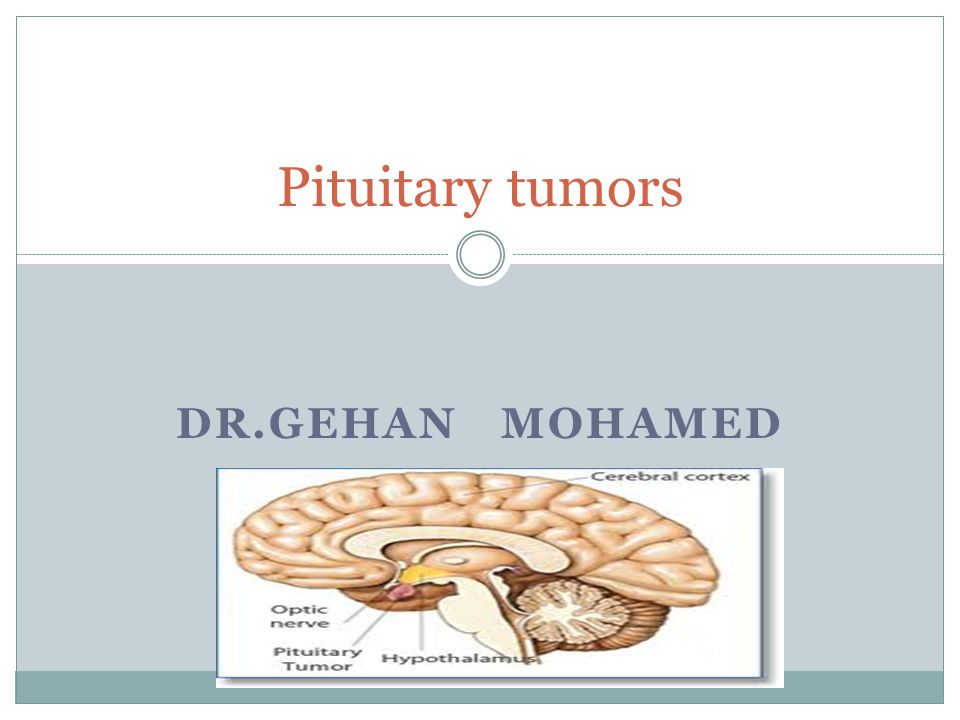 Pituitary tumors

DR.GEHAN MOHAMED

Cerebral cortex

Optic nerve

Pituitary Tumor

Hypothalamus